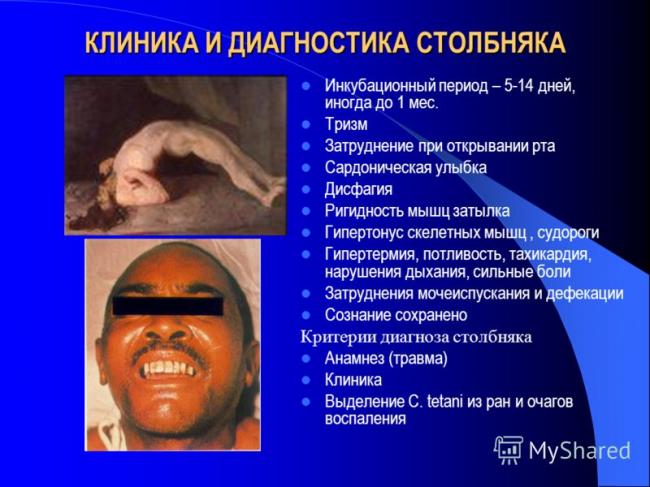 КЛИНИКА И ДИАГНОСТИКА СТОЛБНЯКА

- Инкубационный период – 5-14 дней, иногда до 1 мес.
- Тризм
- Затруднение при открывании рта
- Сардоническая улыбка
- Дисфагия
- Ригидность мышц затылка
- Гипертонус скелетных мышц , судороги
- Гипертермия, потливость, тахикардия, нарушения дыхания, сильные боли
- Затруднения мочеиспускания и дефекации
- Сознание сохранено

Критерии диагноза столбняка

- Анамнез (травма)
- Клиника
- Выделение C. tetani из ран и очагов воспаления

MyShared